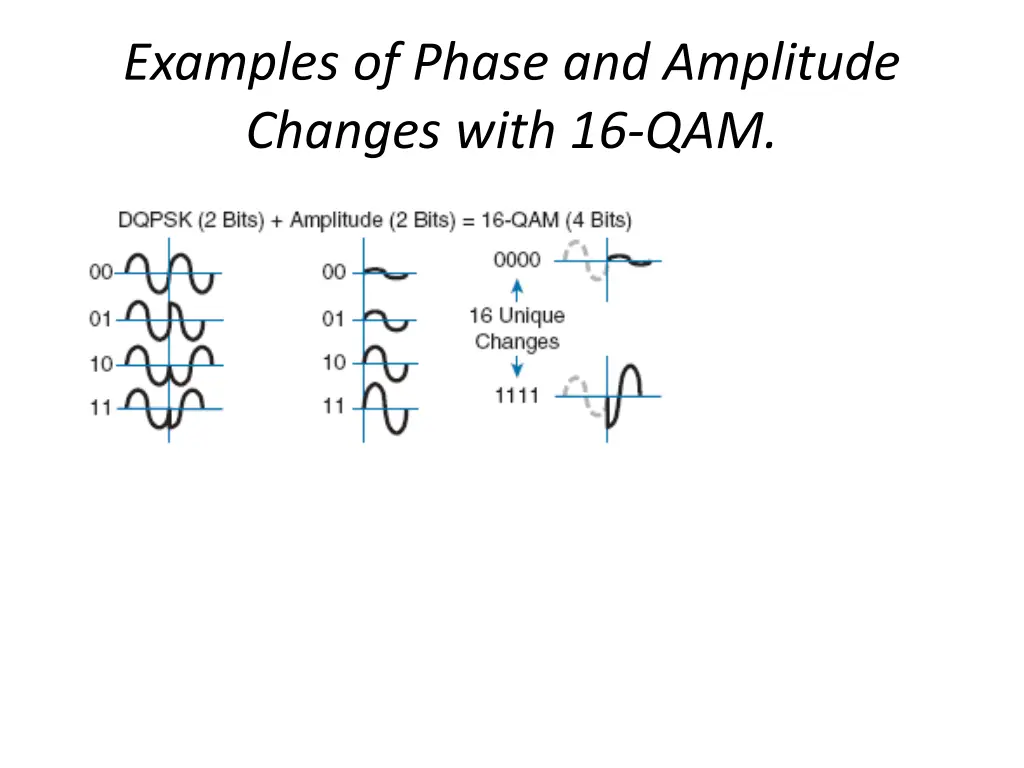 Examples of Phase and Amplitude Changes with 16-QAM.

DQPSK (2 Bits) + Amplitude (2 Bits) = 16-QAM (4 Bits)

00
01
10
11

00
01
10
11

0000
16 Unique Changes
1111